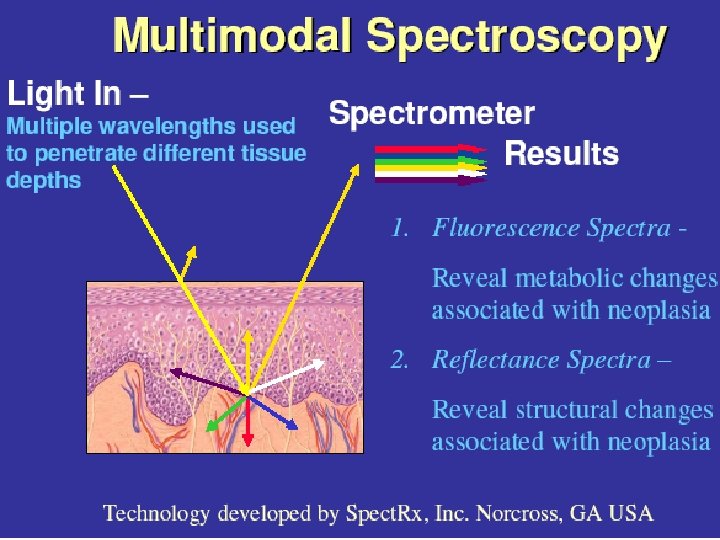 Multimodal Spectroscopy

Light In –
Multiple wavelengths used to penetrate different tissue depths

Spectrometer

Results

1. Fluorescence Spectra -

Reveal metabolic changes associated with neoplasia

2. Reflectance Spectra –

Reveal structural changes associated with neoplasia

Technology developed by SpectRx, Inc. Norcross, GA USA